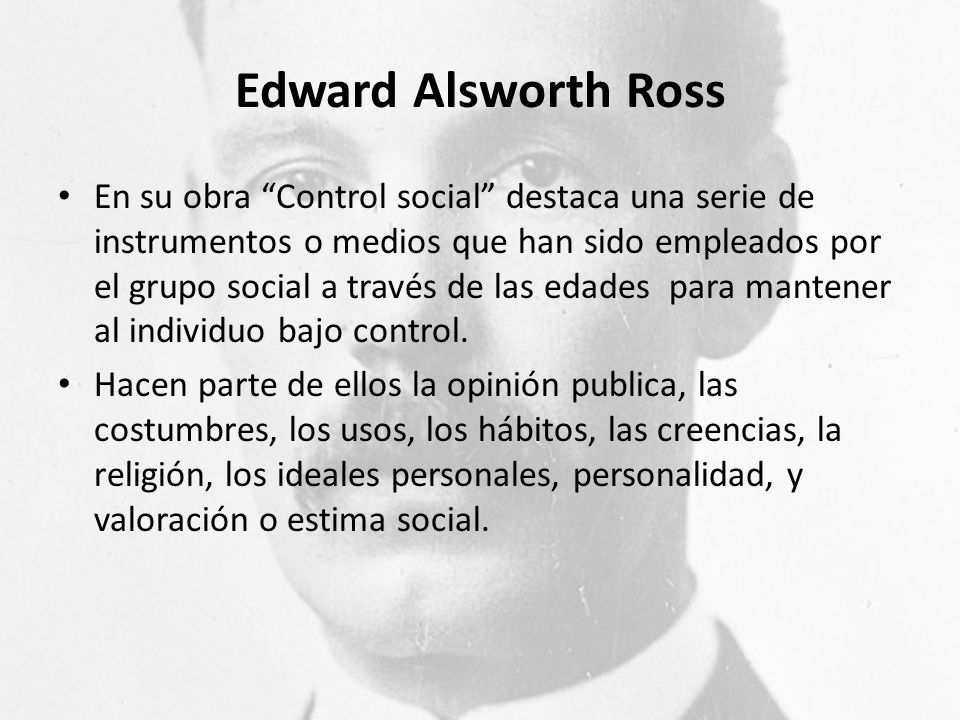 Edward Alsworth Ross

• En su obra “Control social” destaca una serie de instrumentos o medios que han sido empleados por el grupo social a través de las edades para mantener al individuo bajo control.

• Hacen parte de ellos la opinión publica, las costumbres, los usos, los hábitos, las creencias, la religión, los ideales personales, personalidad, y valoración o estima social.